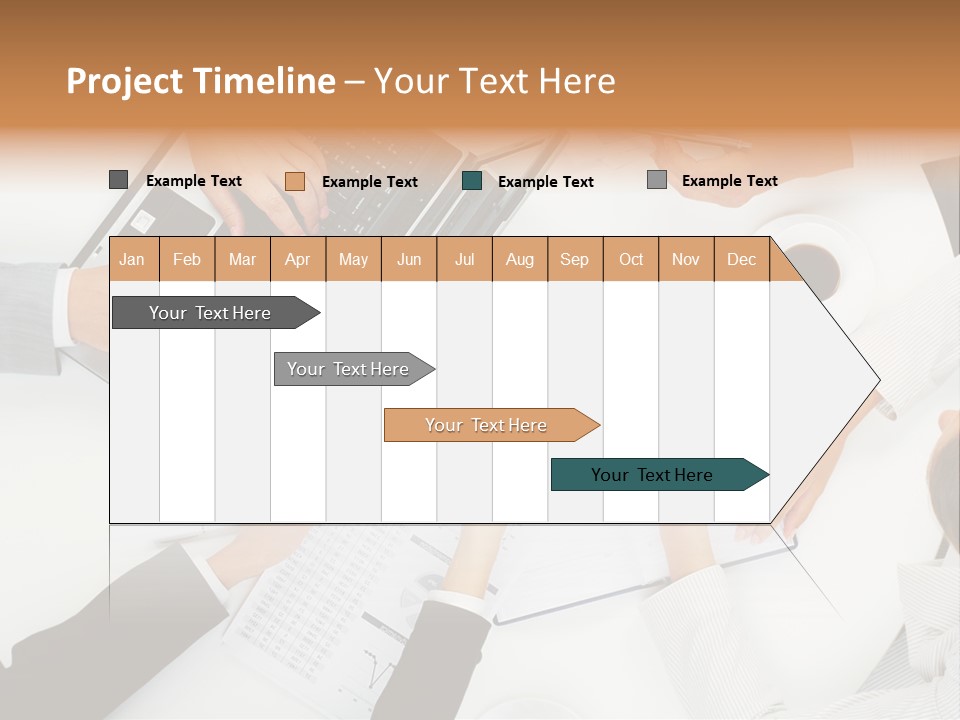 Project Timeline – Your Text Here

Example Text
Example Text
Example Text
Example Text

| Jan | Feb | Mar | Apr | May | Jun | Jul | Aug | Sep | Oct | Nov | Dec |
|---|---|---|---|---|---|---|---|---|---|---|---|

Your Text Here
Your Text Here
Your Text Here
Your Text Here